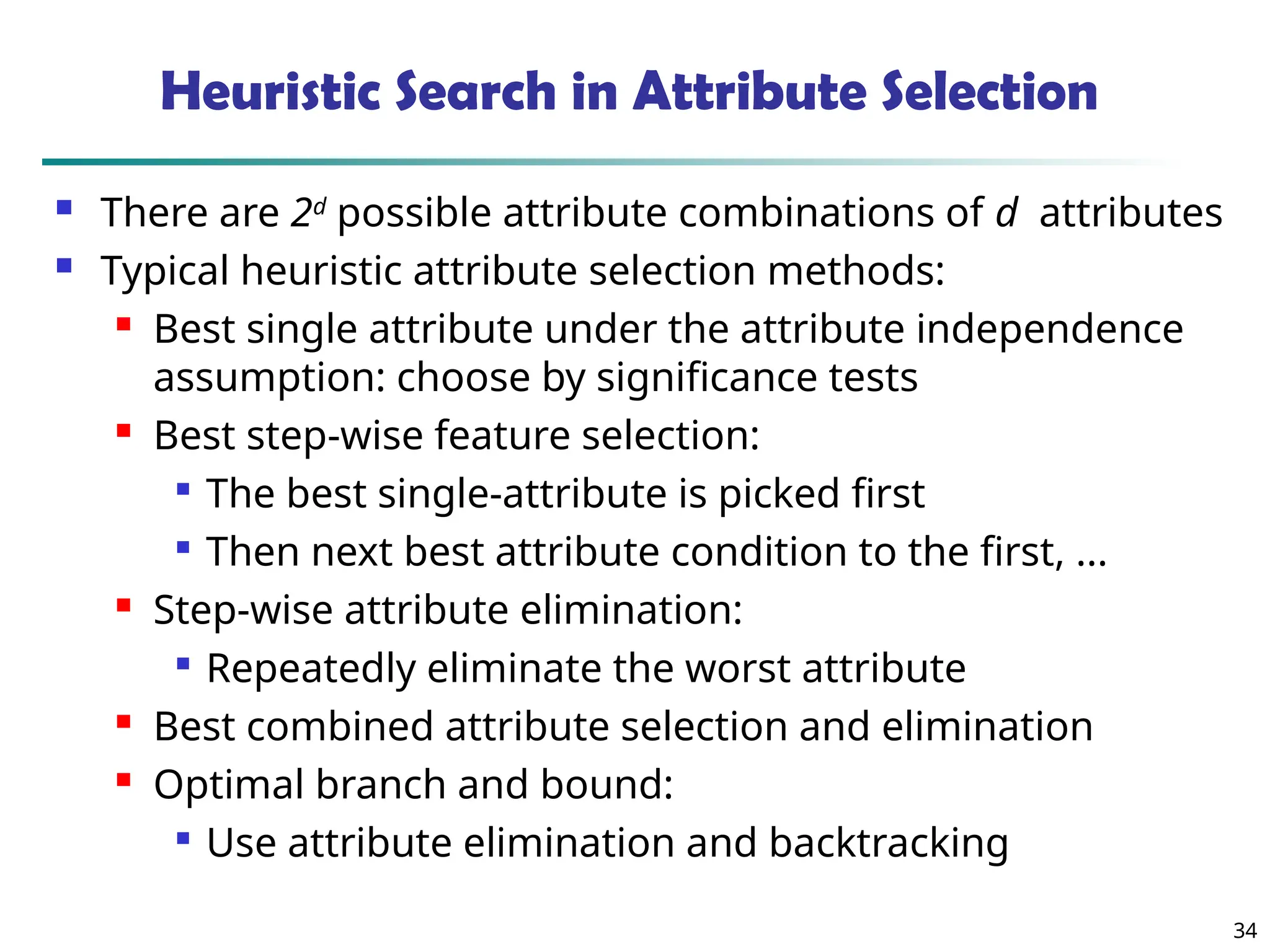 Heuristic Search in Attribute Selection

- There are $2^d$ possible attribute combinations of $d$ attributes
- Typical heuristic attribute selection methods:
  - Best single attribute under the attribute independence assumption: choose by significance tests
  - Best step-wise feature selection:
    - The best single-attribute is picked first
    - Then next best attribute condition to the first, ...
  - Step-wise attribute elimination:
    - Repeatedly eliminate the worst attribute
  - Best combined attribute selection and elimination
  - Optimal branch and bound:
    - Use attribute elimination and backtracking

34